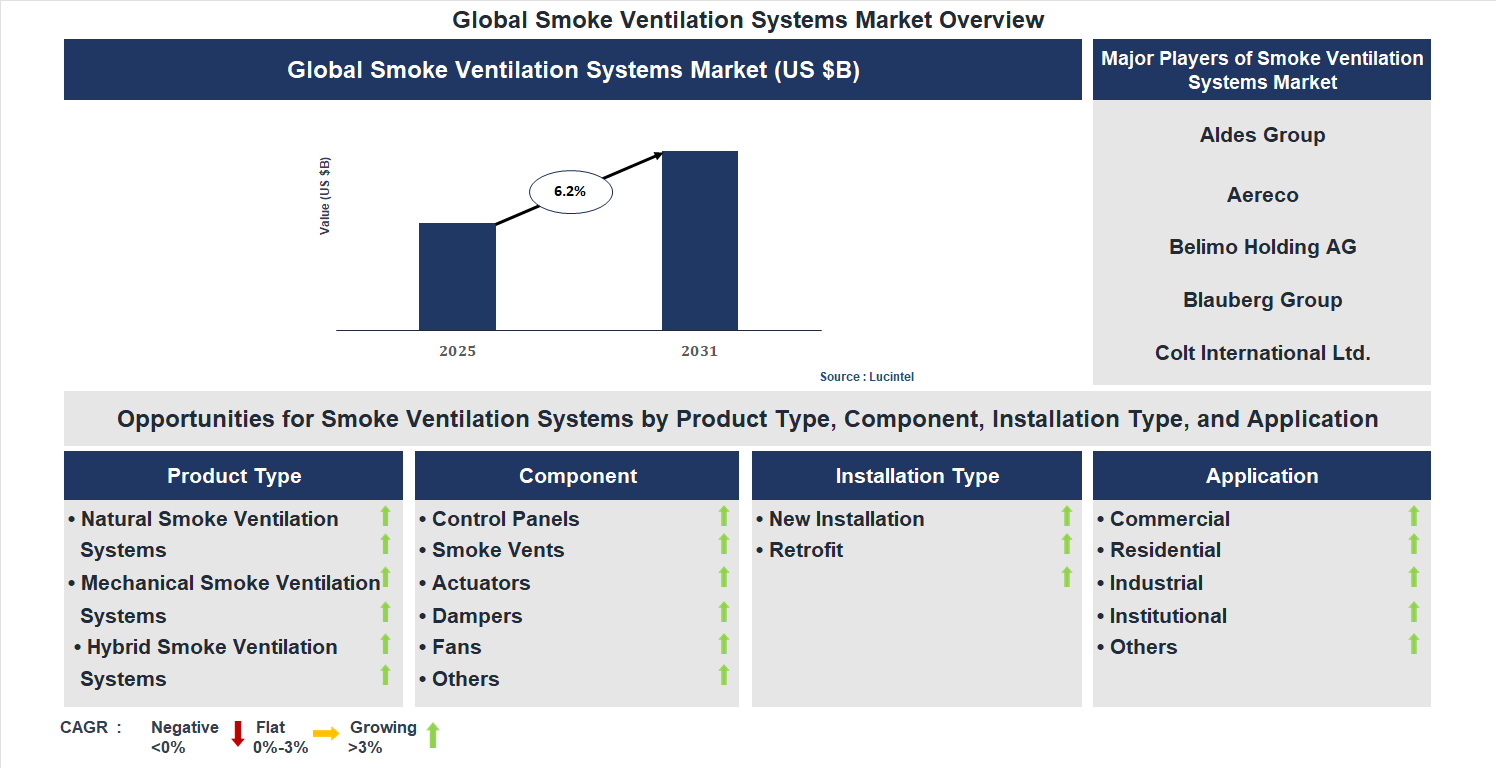 Global Smoke Ventilation Systems Market Overview

Global Smoke Ventilation Systems Market (US $B)

Value (US $B)

6.2%

2025

2031

Source : Lucintel

Major Players of Smoke Ventilation Systems Market

Aldes Group

Aereco

Belimo Holding AG

Blauberg Group

Colt International Ltd.

Opportunities for Smoke Ventilation Systems by Product Type, Component, Installation Type, and Application

Product Type

• Natural Smoke Ventilation Systems
• Mechanical Smoke Ventilation Systems
• Hybrid Smoke Ventilation Systems

Component

• Control Panels
• Smoke Vents
• Actuators
• Dampers
• Fans
• Others

Installation Type

• New Installation
• Retrofit

Application

• Commercial
• Residential
• Industrial
• Institutional
• Others

CAGR : Negative <0% Flat 0%-3% Growing >3%